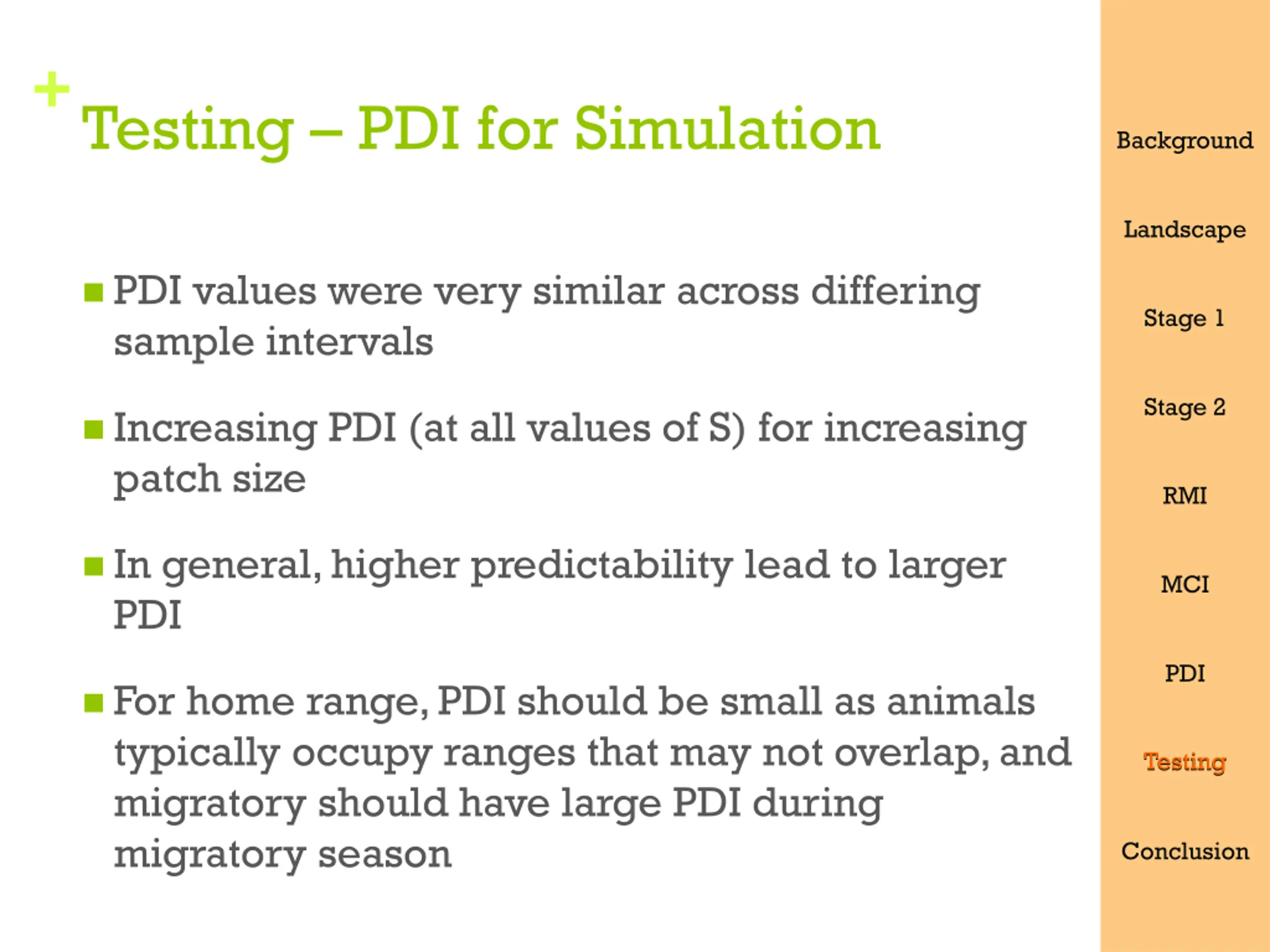 + Testing – PDI for Simulation

■ PDI values were very similar across differing sample intervals

■ Increasing PDI (at all values of S) for increasing patch size

■ In general, higher predictability lead to larger PDI

■ For home range, PDI should be small as animals typically occupy ranges that may not overlap, and migratory should have large PDI during migratory season

Background

Landscape

Stage 1

Stage 2

RMI

MCI

PDI

Testing

Conclusion